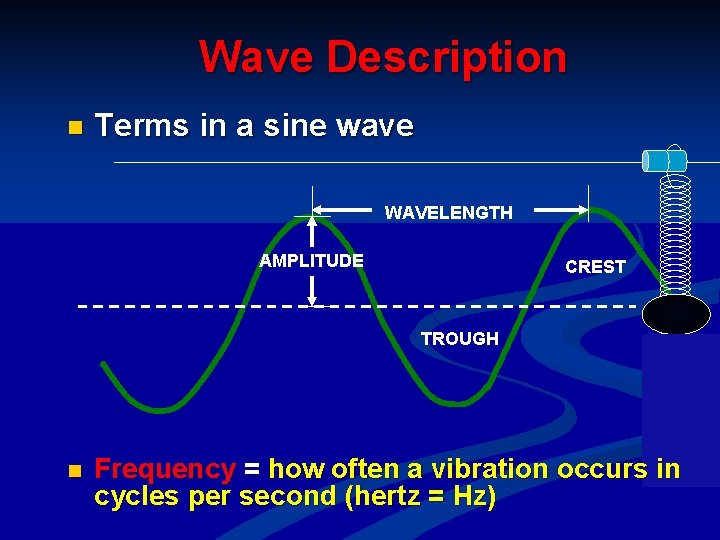 Wave Description

Terms in a sine wave

WAVELENGTH

AMPLITUDE

CREST

TROUGH

Frequency = how often a vibration occurs in cycles per second (hertz = Hz)